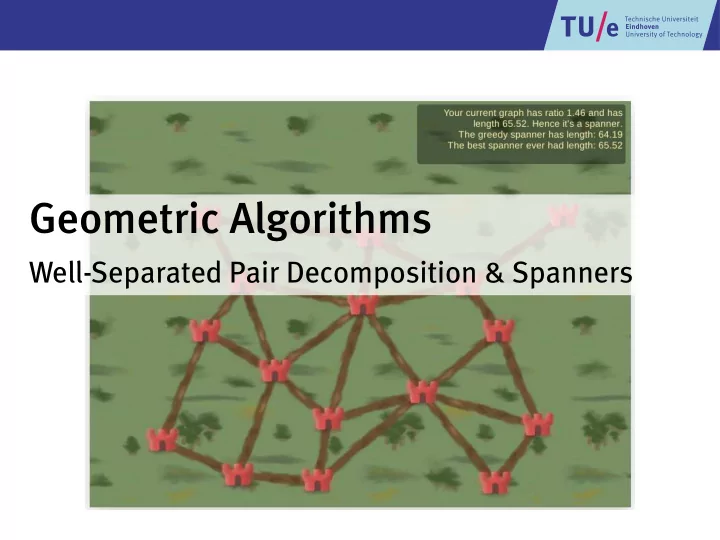 TU/e Technische Universiteit Eindhoven University of Technology

Your current graph has ratio 1.46 and has length 65.52. Hence it's a spanner.
The greedy spanner has length: 64.19
The best spanner ever had length: 65.52

Geometric Algorithms

Well-Separated Pair Decomposition & Spanners